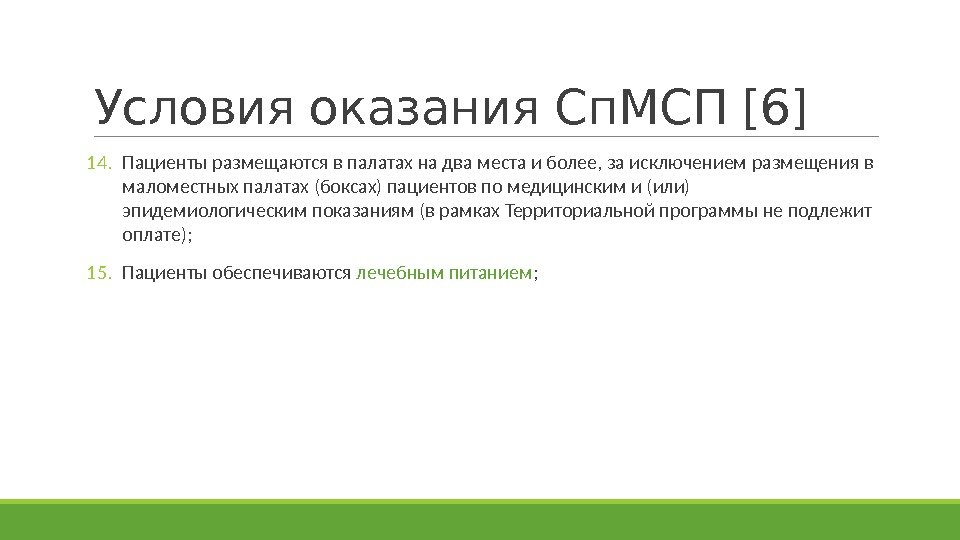 Условия оказания СпМСП [6]

14. Пациенты размещаются в палатах на два места и более, за исключением размещения в маломестных палатах (боксах) пациентов по медицинским и (или) эпидемиологическим показаниям (в рамках Территориальной программы не подлежит оплате);

15. Пациенты обеспечиваются лечебным питанием;